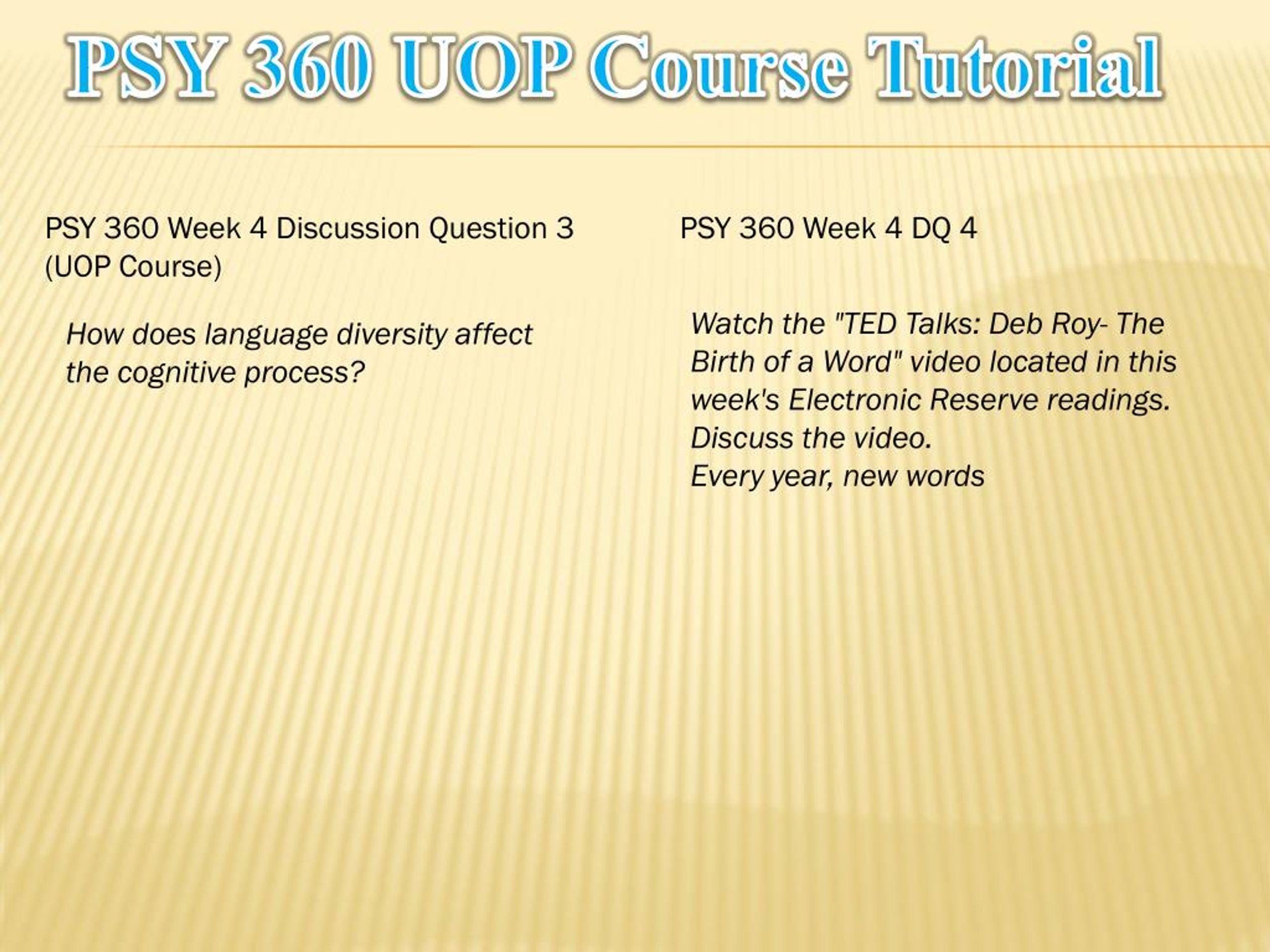 PSY 360 UOP Course Tutorial

PSY 360 Week 4 Discussion Question 3 (UOP Course)

How does language diversity affect the cognitive process?

PSY 360 Week 4 DQ 4

Watch the "TED Talks: Deb Roy- The Birth of a Word" video located in this week's Electronic Reserve readings. Discuss the video.
Every year, new words